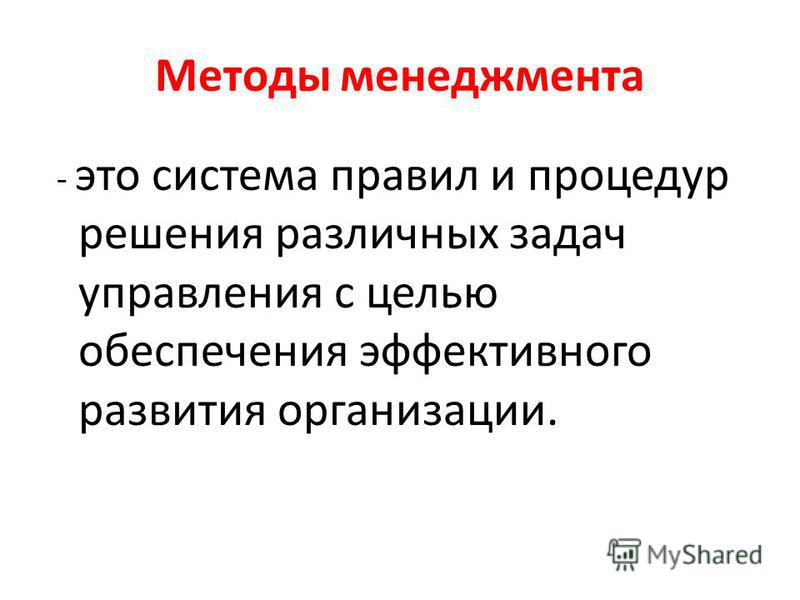 Методы менеджмента

- это система правил и процедур решения различных задач управления с целью обеспечения эффективного развития организации.

MyShared